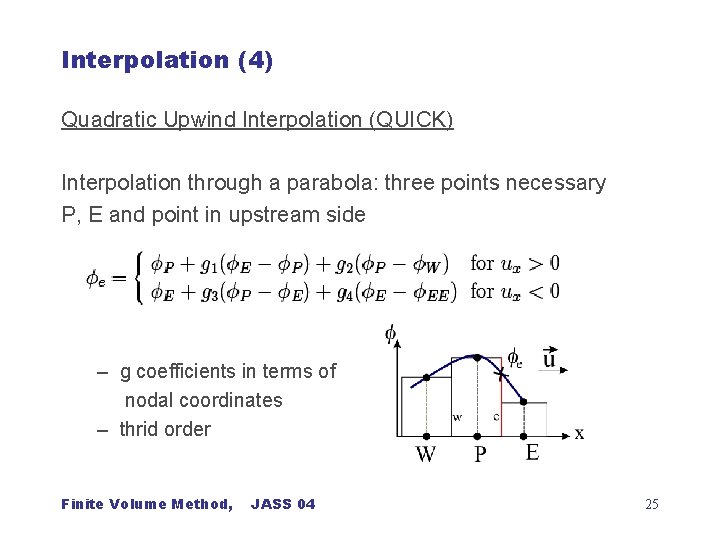 Interpolation (4)

Quadratic Upwind Interpolation (QUICK)

Interpolation through a parabola: three points necessary
P, E and point in upstream side

$\phi_e = \begin{cases} \phi_P + g_1(\phi_E - \phi_P) + g_2(\phi_P - \phi_W) & \text{for } u_x > 0 \\ \phi_E + g_3(\phi_P - \phi_E) + g_4(\phi_E - \phi_{EE}) & \text{for } u_x < 0 \end{cases}$

– g coefficients in terms of nodal coordinates
– thrid order

$\phi$
$\phi_e$
$\vec{u}$
w
e
x
W P E

Finite Volume Method, JASS 04
25